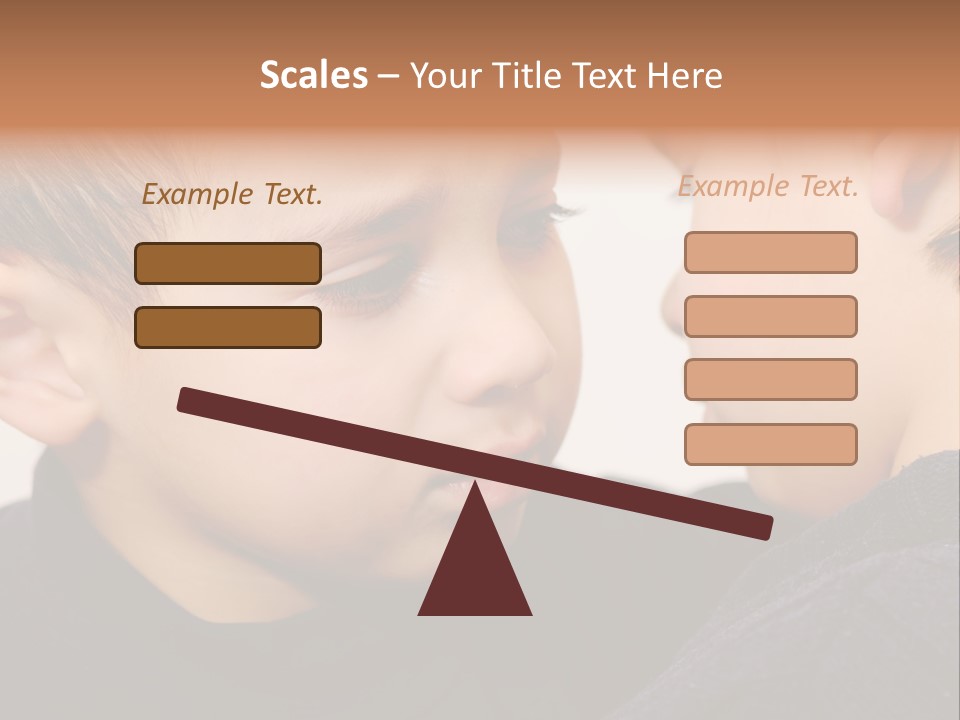 Scales – Your Title Text Here

Example Text.

Example Text.